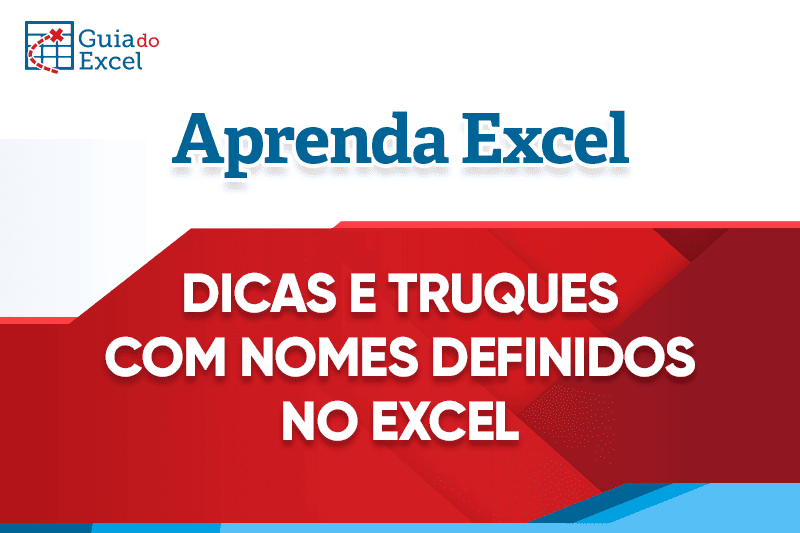 Guia do Excel

Aprenda Excel

DICAS E TRUQUES COM NOMES DEFINIDOS NO EXCEL